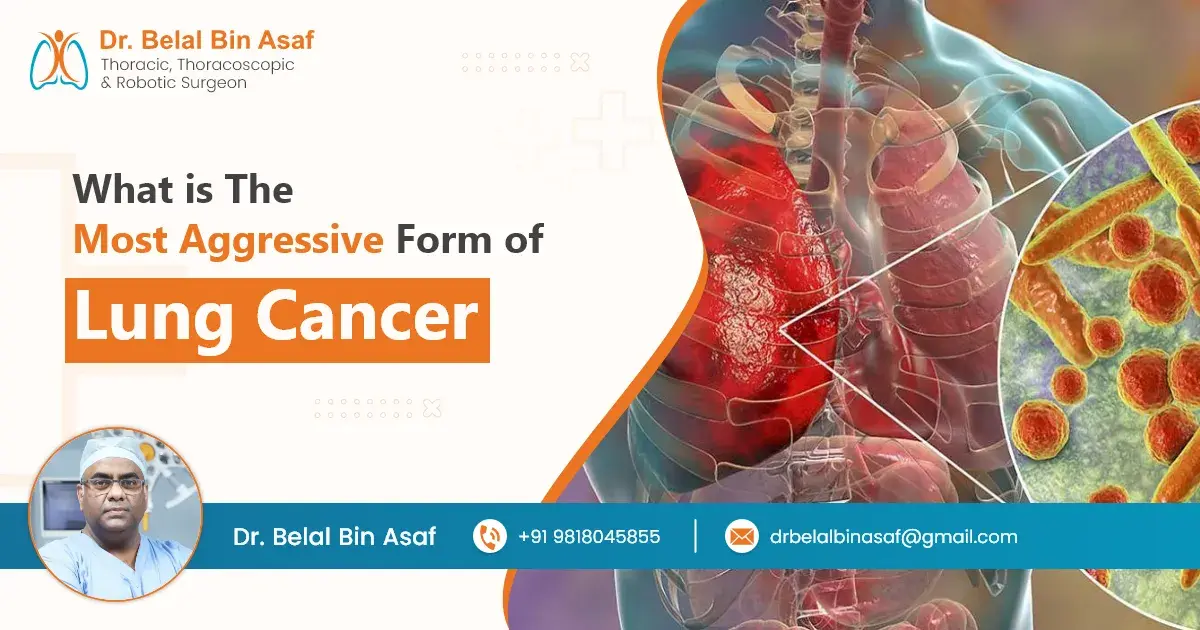 Dr. Belal Bin Asaf
Thoracic, Thoracoscopic & Robotic Surgeon

What is The Most Aggressive Form of Lung Cancer

Dr. Belal Bin Asaf
+91 9818045855
drbelalbinasaf@gmail.com